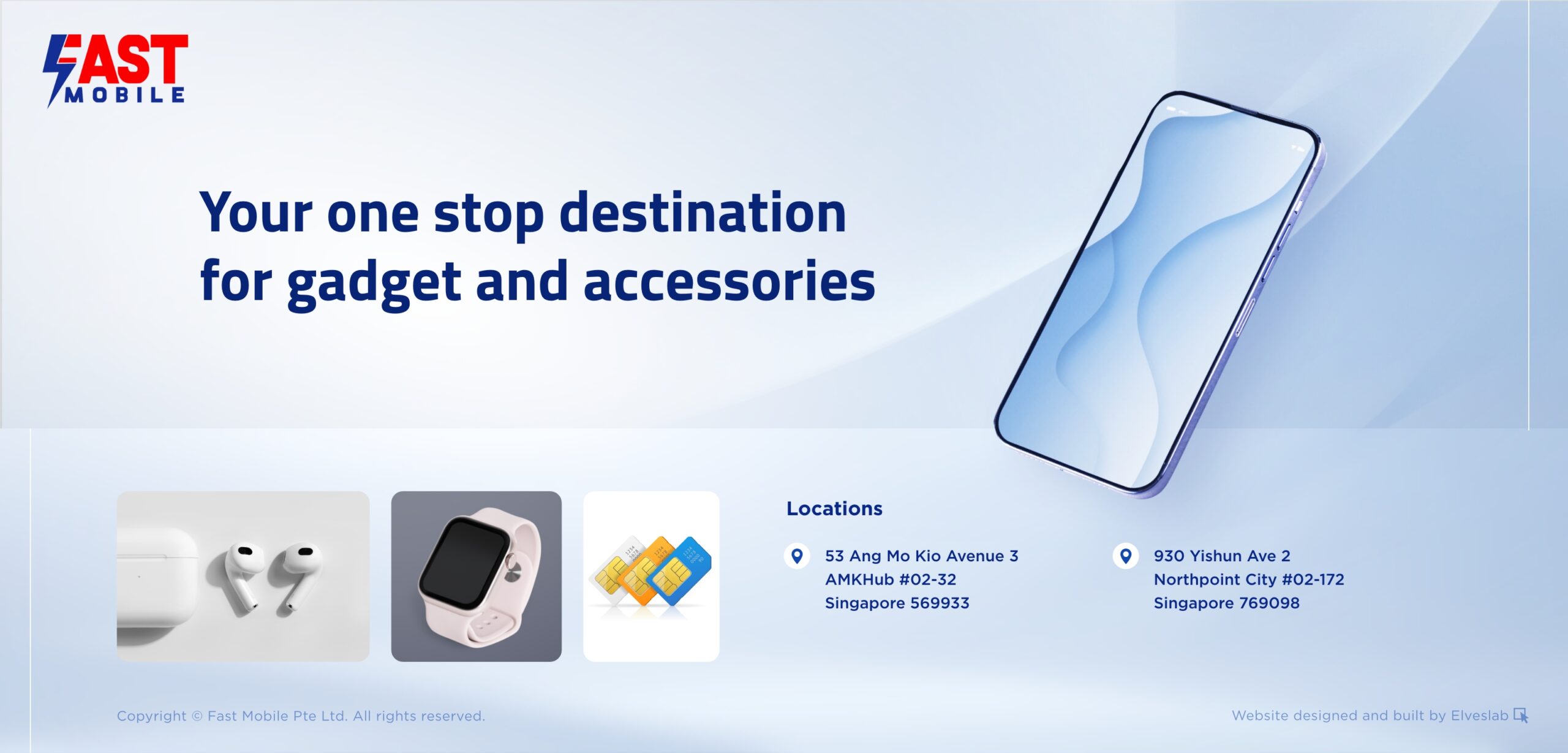 FAST
MOBILE

Your one stop destination for gadget and accessories

Locations

53 Ang Mo Kio Avenue 3
AMKHub #02-32
Singapore 569933

930 Yishun Ave 2
Northpoint City #02-172
Singapore 769098

Copyright © Fast Mobile Pte Ltd. All rights reserved.

Website designed and built by Elveslab